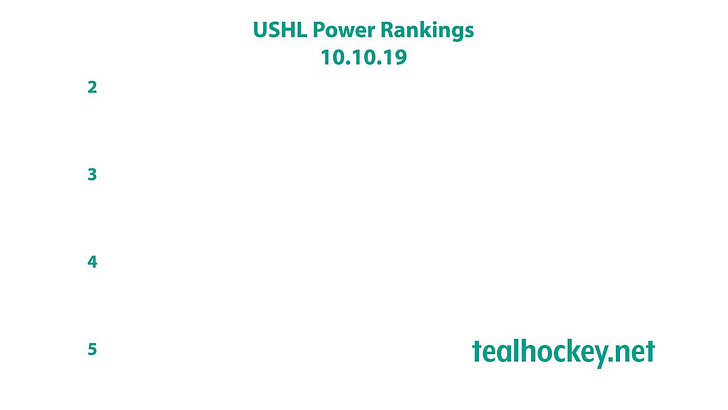 USHL Power Rankings
10.10.19

2

3

4

5

tealhockey.net